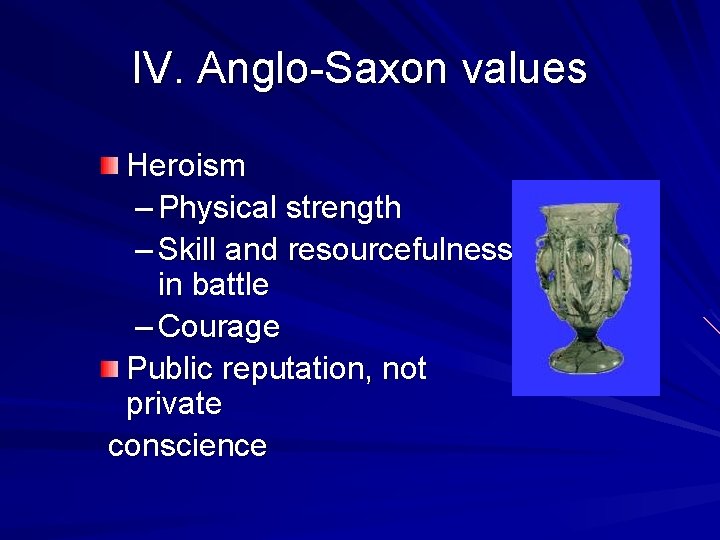 IV. Anglo-Saxon values

Heroism
– Physical strength
– Skill and resourcefulness in battle
– Courage
Public reputation, not private
conscience